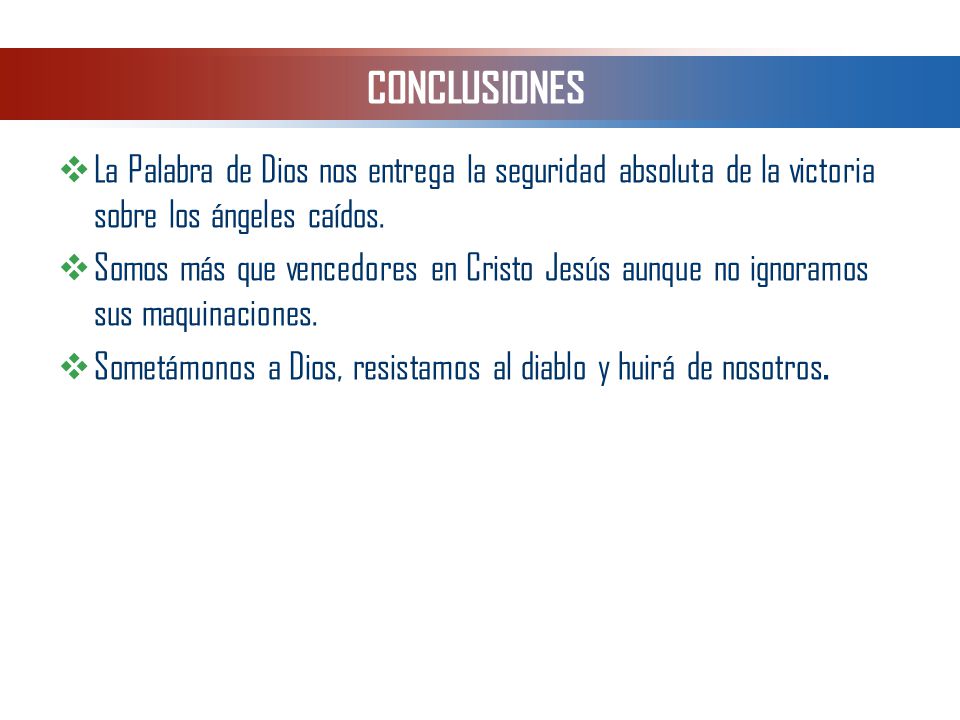 CONCLUSIONES

❖ La Palabra de Dios nos entrega la seguridad absoluta de la victoria sobre los ángeles caídos.

❖ Somos más que vencedores en Cristo Jesús aunque no ignoramos sus maquinaciones.

❖ Sometámonos a Dios, resistamos al diablo y huirá de nosotros.